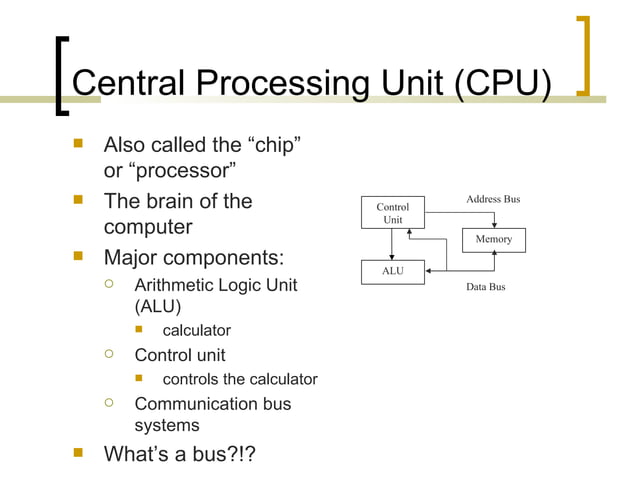 Central Processing Unit (CPU)

Also called the “chip” or “processor”

The brain of the computer

Major components:

Arithmetic Logic Unit (ALU)

calculator

Control unit

controls the calculator

Communication bus systems

What’s a bus?!?

Control Unit
Address Bus
Memory
ALU
Data Bus